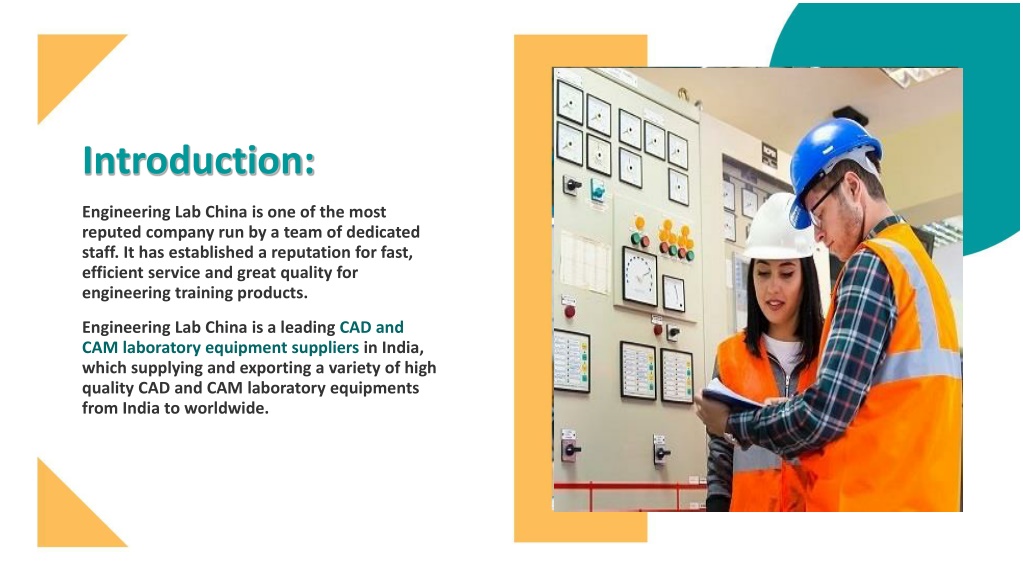 Introduction:

Engineering Lab China is one of the most reputed company run by a team of dedicated staff. It has established a reputation for fast, efficient service and great quality for engineering training products.

Engineering Lab China is a leading CAD and CAM laboratory equipment suppliers in India, which supplying and exporting a variety of high quality CAD and CAM laboratory equipments from India to worldwide.